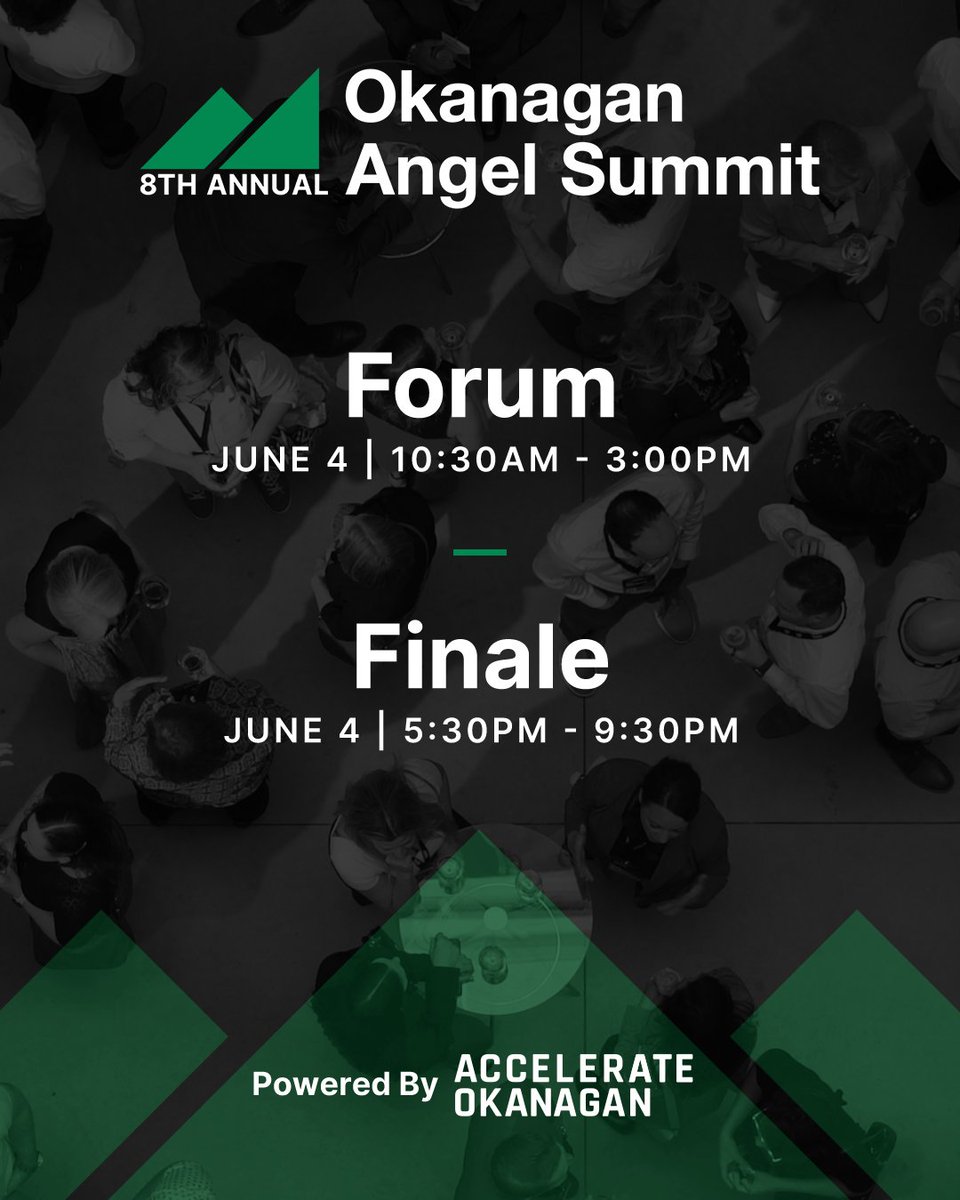 8TH ANNUAL Okanagan Angel Summit

Forum
JUNE 4 | 10:30AM - 3:00PM

Finale
JUNE 4 | 5:30PM - 9:30PM

Powered By ACCELERATE OKANAGAN